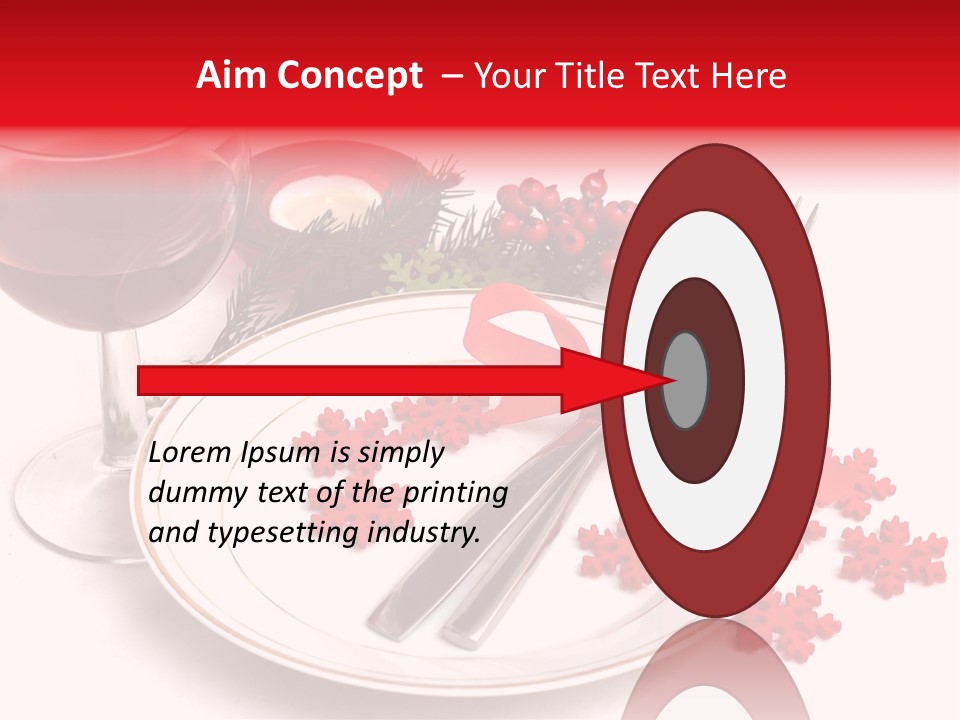 Aim Concept – Your Title Text Here

Lorem Ipsum is simply dummy text of the printing and typesetting industry.